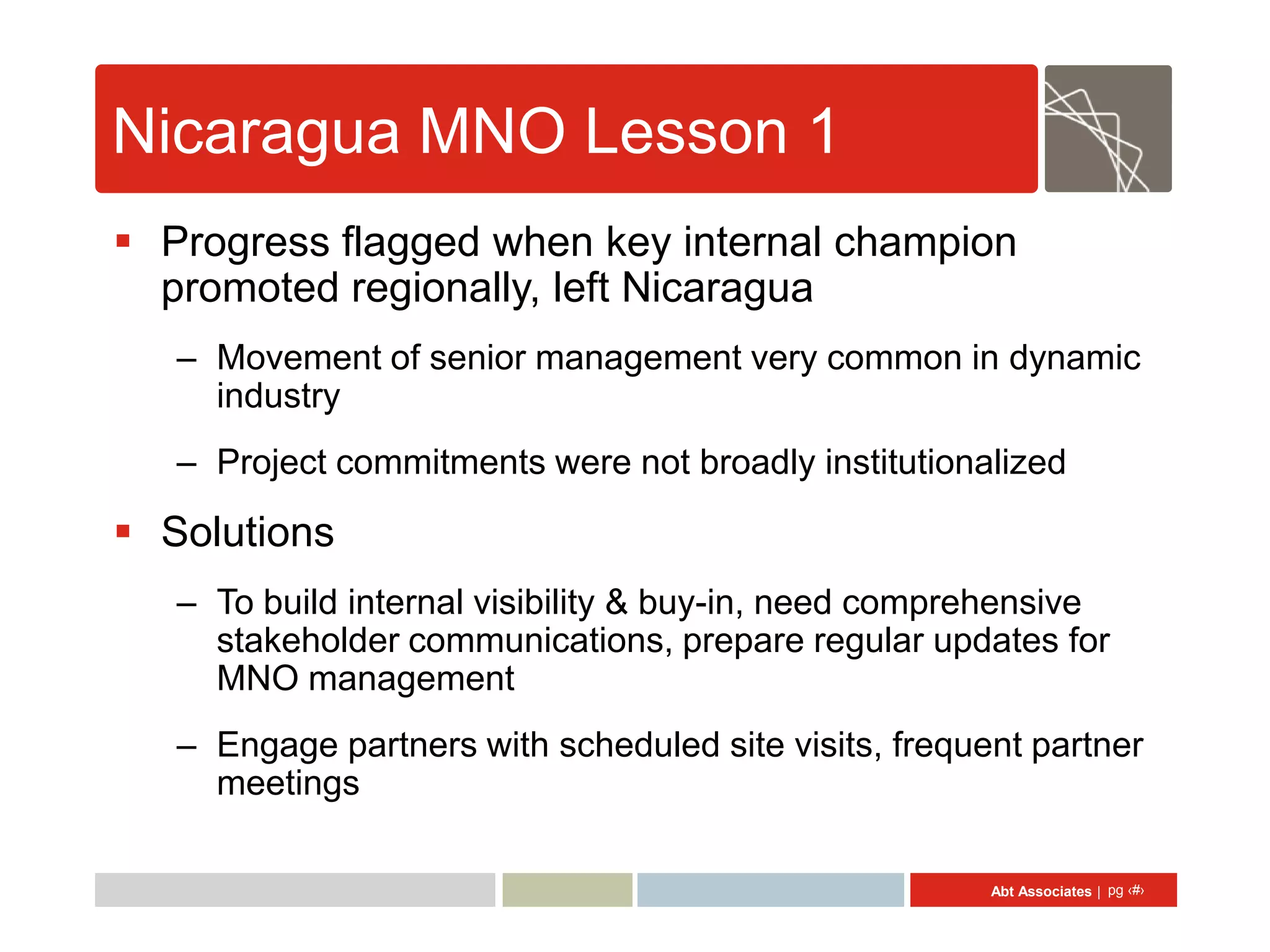 Nicaragua MNO Lesson 1

▪ Progress flagged when key internal champion promoted regionally, left Nicaragua

– Movement of senior management very common in dynamic industry

– Project commitments were not broadly institutionalized

▪ Solutions

– To build internal visibility & buy-in, need comprehensive stakeholder communications, prepare regular updates for MNO management

– Engage partners with scheduled site visits, frequent partner meetings

Abt Associates | pg ‹#›